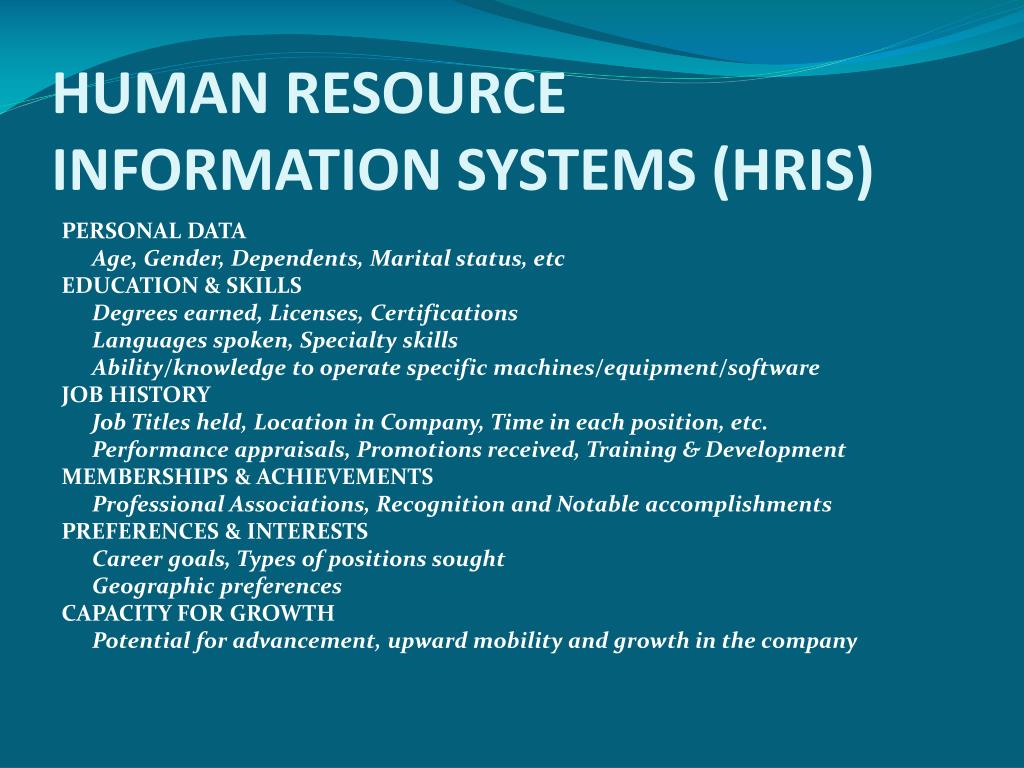 HUMAN RESOURCE INFORMATION SYSTEMS (HRIS)

PERSONAL DATA
Age, Gender, Dependents, Marital status, etc
EDUCATION & SKILLS
Degrees earned, Licenses, Certifications
Languages spoken, Specialty skills
Ability/knowledge to operate specific machines/equipment/software
JOB HISTORY
Job Titles held, Location in Company, Time in each position, etc.
Performance appraisals, Promotions received, Training & Development
MEMBERSHIPS & ACHIEVEMENTS
Professional Associations, Recognition and Notable accomplishments
PREFERENCES & INTERESTS
Career goals, Types of positions sought
Geographic preferences
CAPACITY FOR GROWTH
Potential for advancement, upward mobility and growth in the company